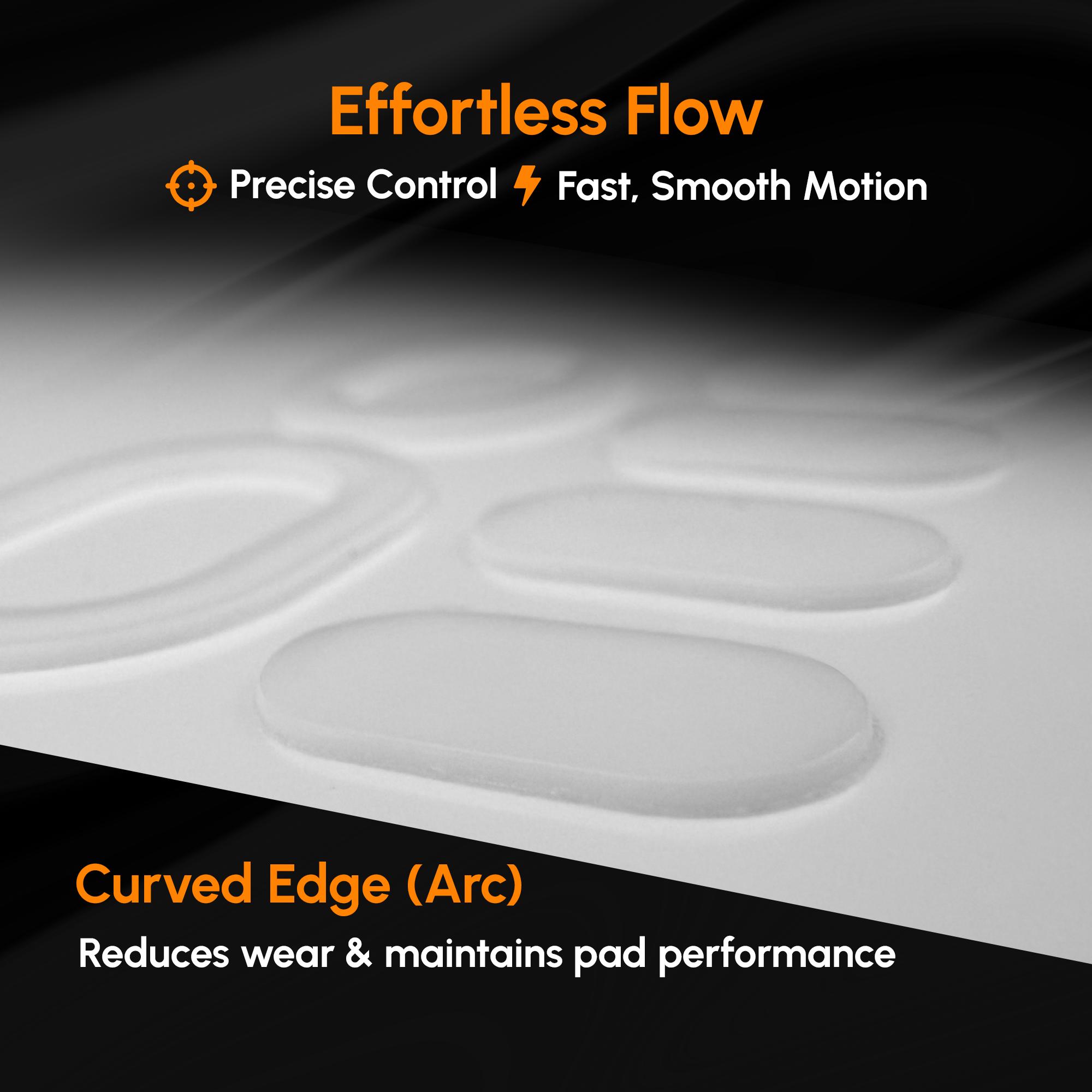 Effortless Flow

Precise Control Fast, Smooth Motion

Curved Edge (Arc)

Reduces wear & maintains pad performance